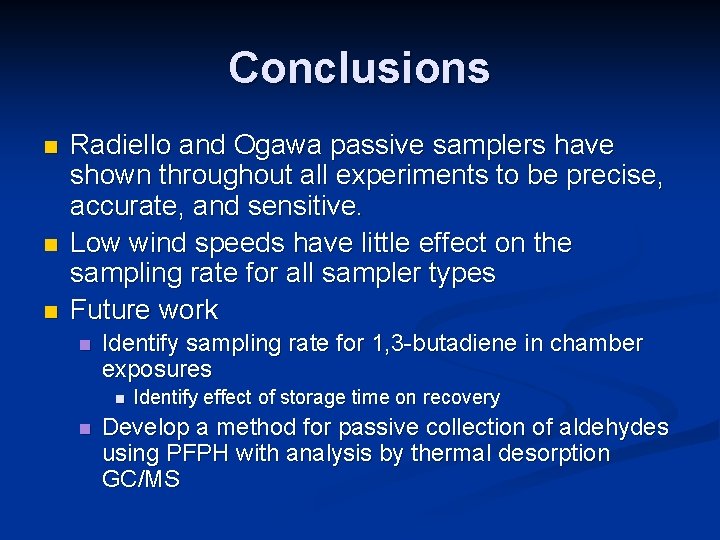 Conclusions

Radiello and Ogawa passive samplers have shown throughout all experiments to be precise, accurate, and sensitive.

Low wind speeds have little effect on the sampling rate for all sampler types

Future work

Identify sampling rate for 1,3-butadiene in chamber exposures

Identify effect of storage time on recovery

Develop a method for passive collection of aldehydes using PFPH with analysis by thermal desorption GC/MS